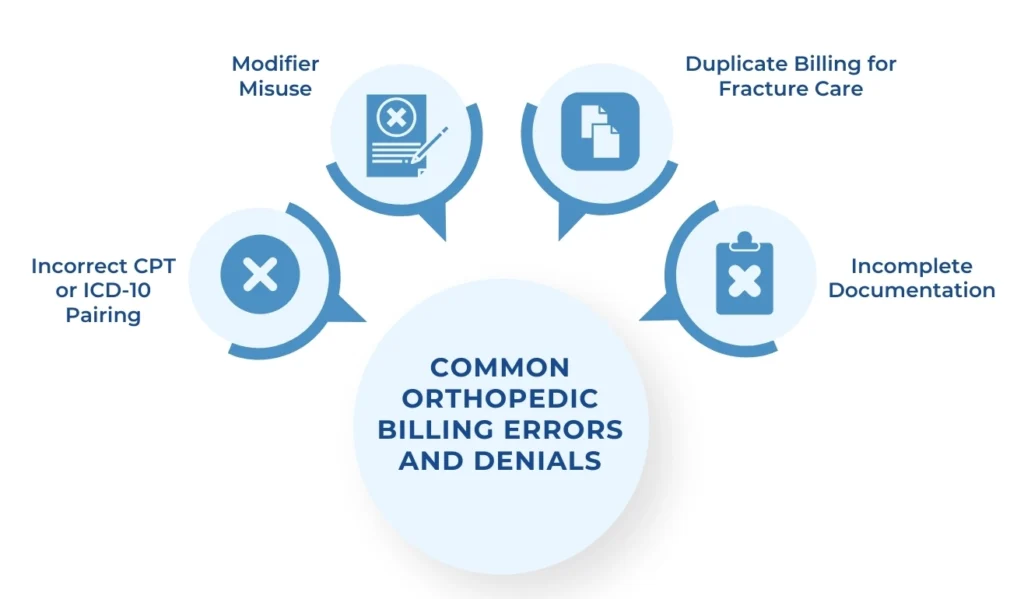 Modifier Misuse

Duplicate Billing for Fracture Care

Incorrect CPT or ICD-10 Pairing

Incomplete Documentation

COMMON ORTHOPEDIC BILLING ERRORS AND DENIALS